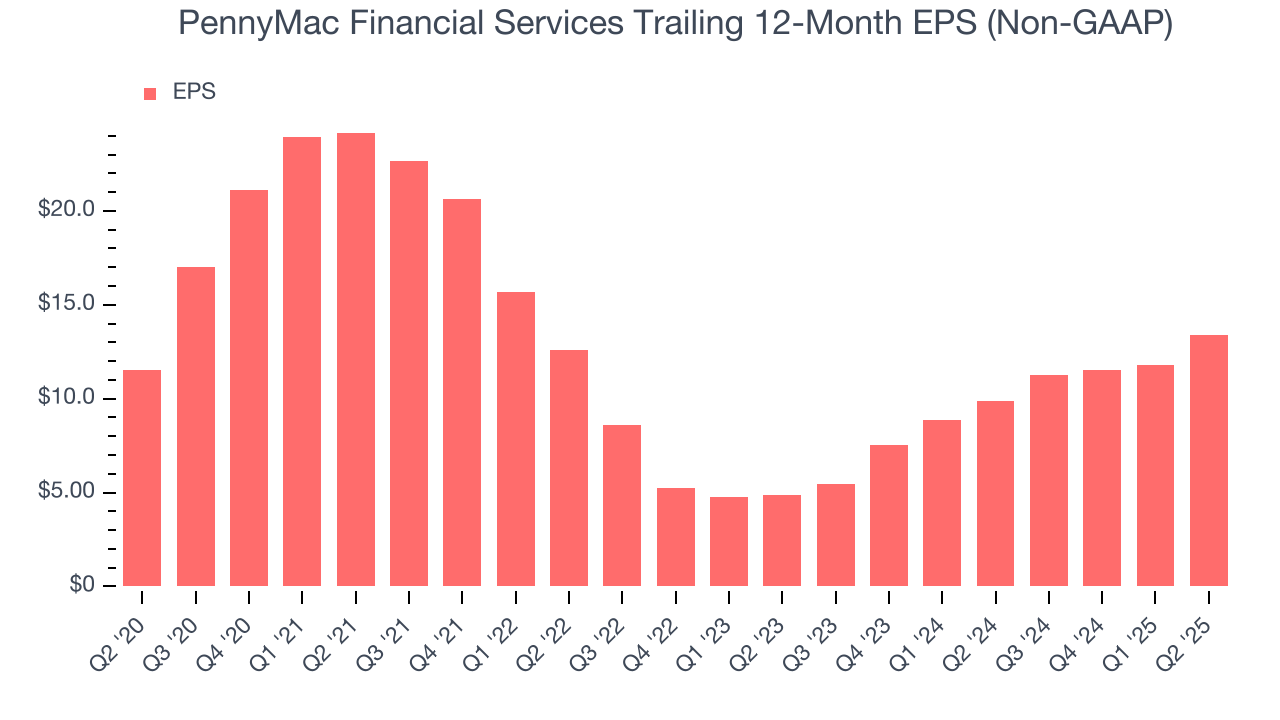 PennyMac Financial Services Trailing 12-Month EPS (Non-GAAP)

EPS

$20.0
$15.0
$10.0
$5.00
$0

Q2 '20
Q3 '20
Q4 '20
Q1 '21
Q2 '21
Q3 '21
Q4 '21
Q1 '22
Q2 '22
Q3 '22
Q4 '22
Q1 '23
Q2 '23
Q3 '23
Q4 '23
Q1 '24
Q2 '24
Q3 '24
Q4 '24
Q1 '25
Q2 '25